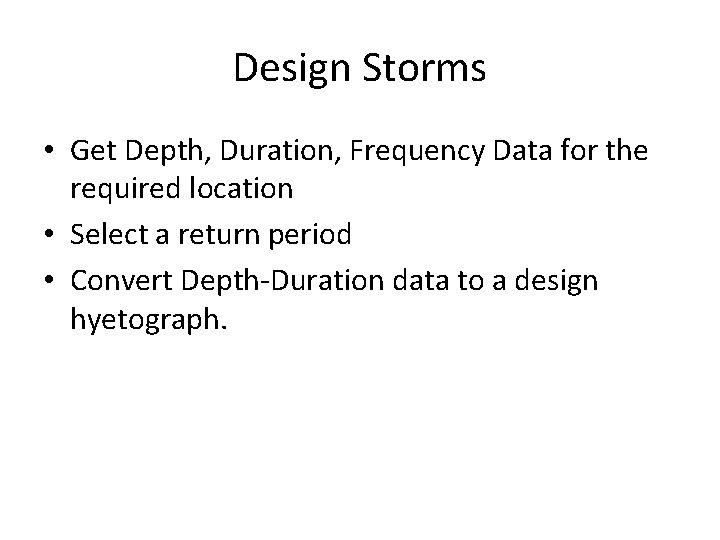 Design Storms

• Get Depth, Duration, Frequency Data for the required location
• Select a return period
• Convert Depth-Duration data to a design hyetograph.